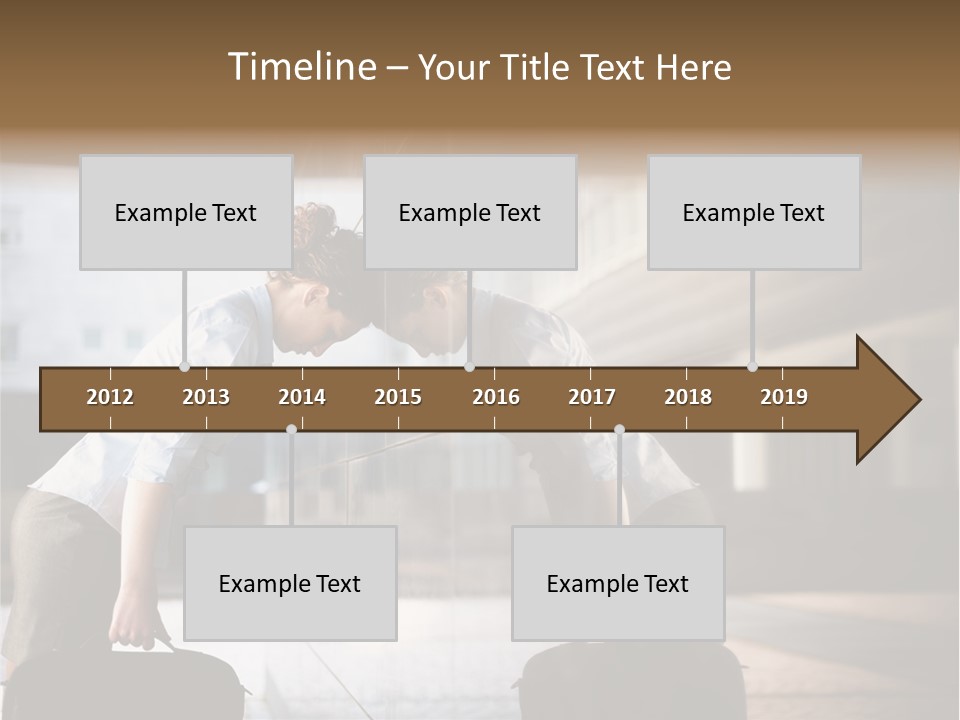 Timeline – Your Title Text Here

Example Text

Example Text

Example Text

2012 2013 2014 2015 2016 2017 2018 2019

Example Text

Example Text